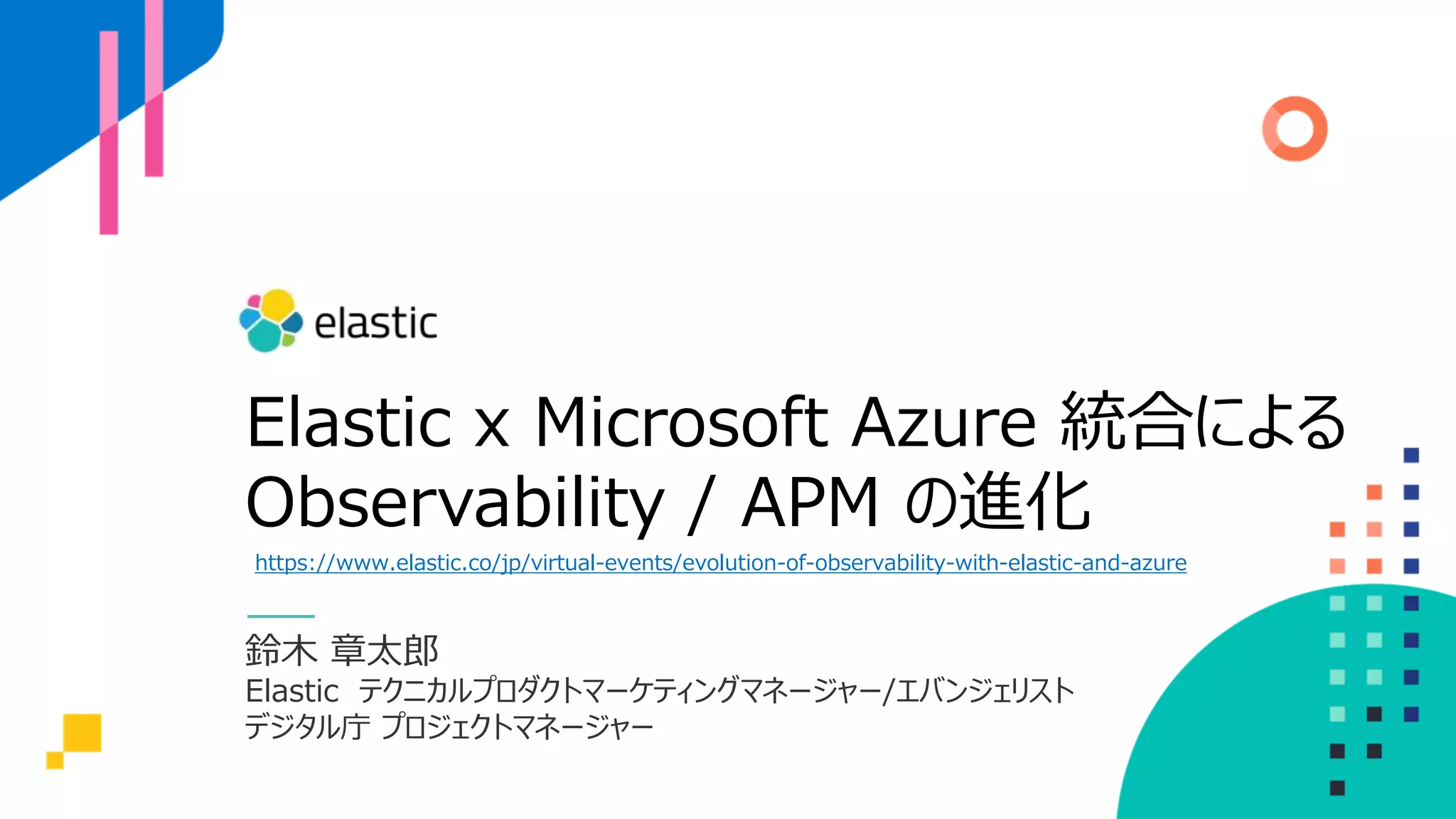 elastic

Elastic x Microsoft Azure 統合による Observability / APM の進化

https://www.elastic.co/jp/virtual-events/evolution-of-observability-with-elastic-and-azure

鈴木 章太郎
Elastic テクニカルプロダクトマーケティングマネージャー/エバンジェリスト
デジタル庁 プロジェクトマネージャー